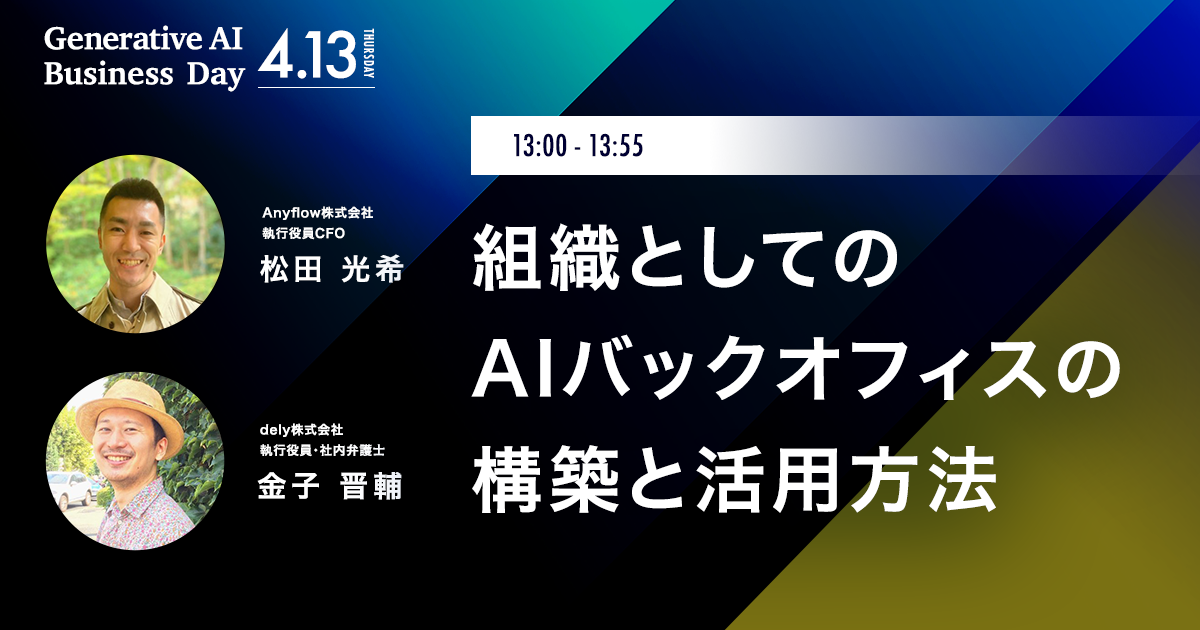 Generative AI
Business Day

4.13 THURSDAY

13:00 - 13:55

Anyflow株式会社
執行役員CFO
松田 光希

dely株式会社
執行役員・社内弁護士
金子 晋輔

組織としての
AIバックオフィスの
構築と活用方法